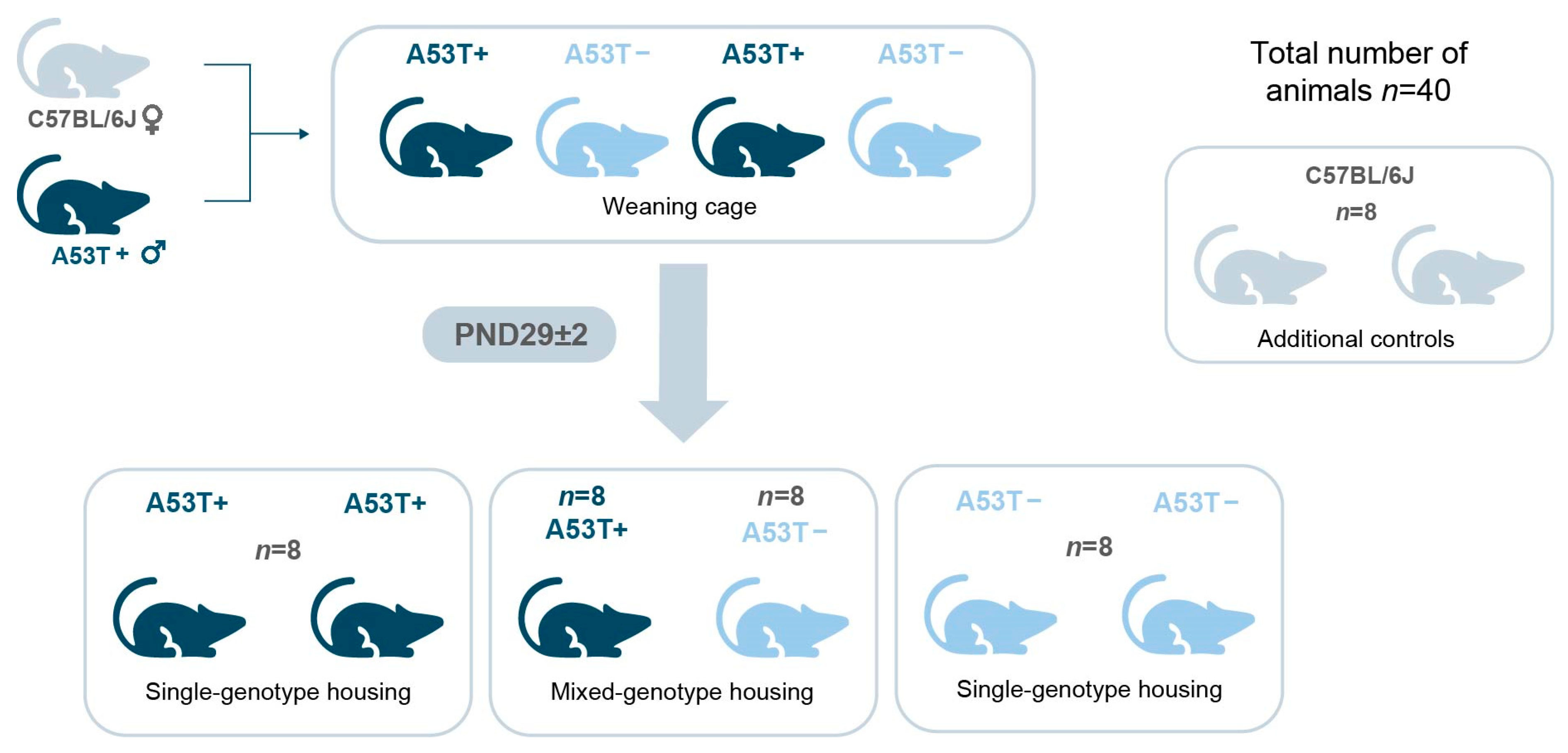 C57BL/6J ♀

A53T + ♂

A53T+ A53T− A53T+ A53T−

Weaning cage

Total number of animals $n$=40

C57BL/6J

$n$=8

Additional controls

PND29±2

A53T+ A53T+

$n$=8

Single-genotype housing

$n$=8
A53T+

$n$=8
A53T−

Mixed-genotype housing

A53T− A53T−

$n$=8

Single-genotype housing